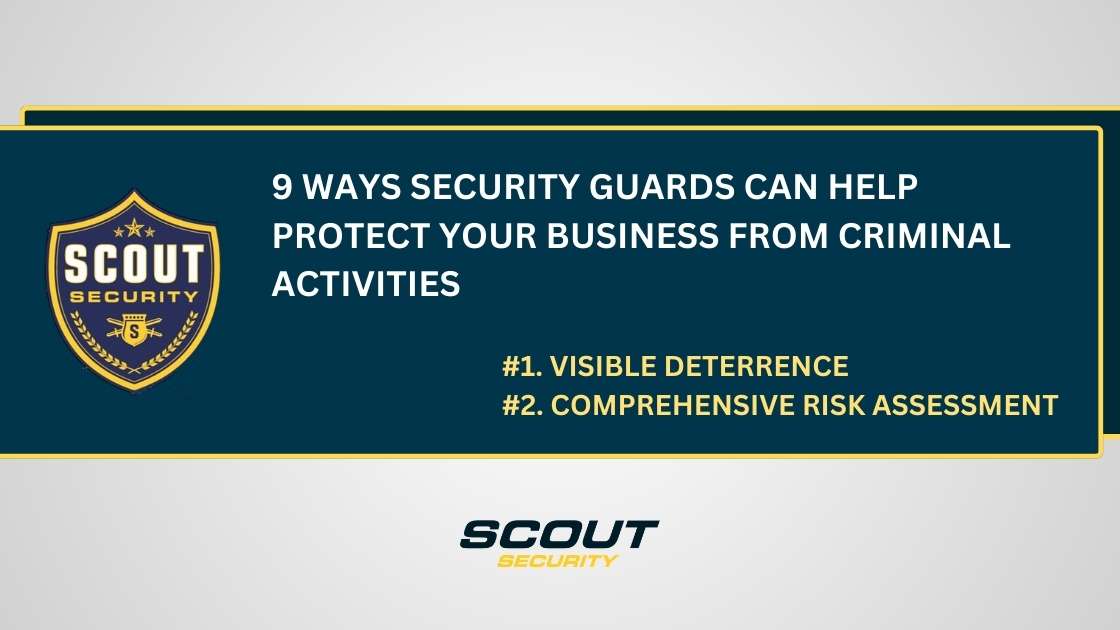 SCOUT
SECURITY
S

9 WAYS SECURITY GUARDS CAN HELP PROTECT YOUR BUSINESS FROM CRIMINAL ACTIVITIES

#1. VISIBLE DETERRENCE
#2. COMPREHENSIVE RISK ASSESSMENT

SCOUT
SECURITY